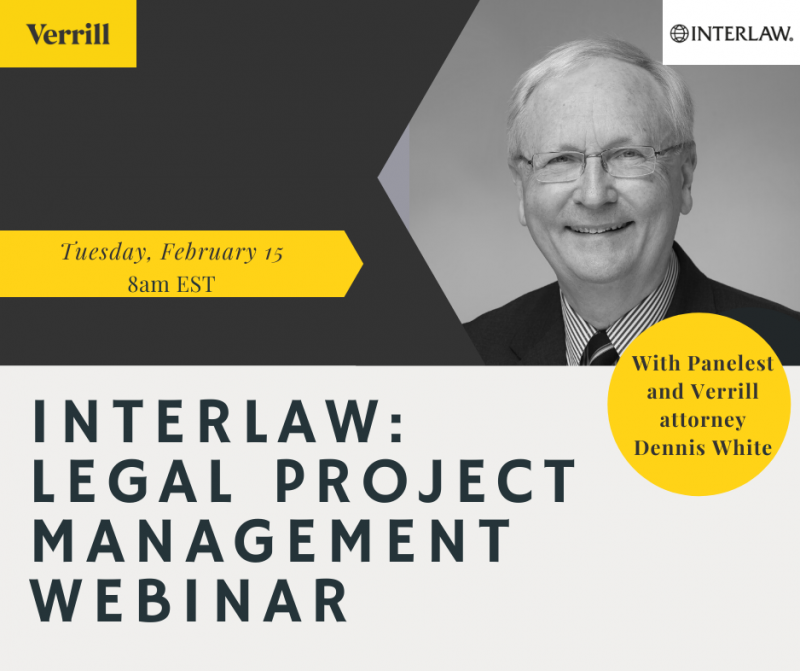 Verrill

INTERLAW.

Tuesday, February 15
8am EST

With Panelest and Verrill attorney Dennis White

INTERLAW: LEGAL PROJECT MANAGEMENT WEBINAR